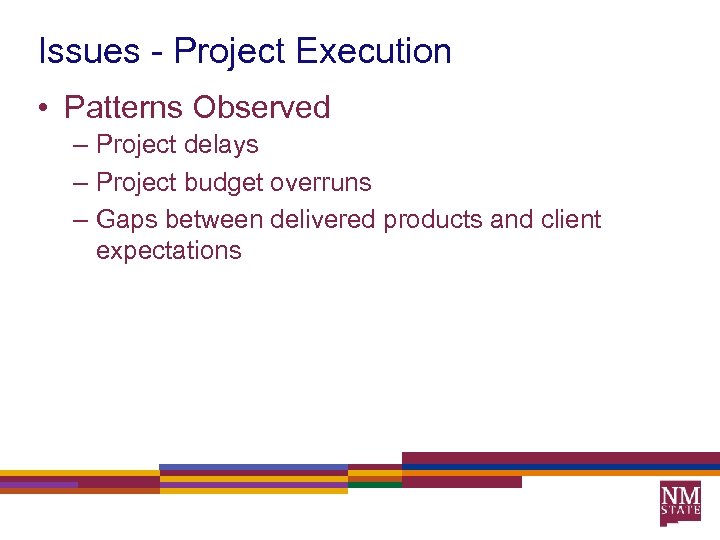 Issues - Project Execution

• Patterns Observed

– Project delays

– Project budget overruns

– Gaps between delivered products and client expectations

NM STATE